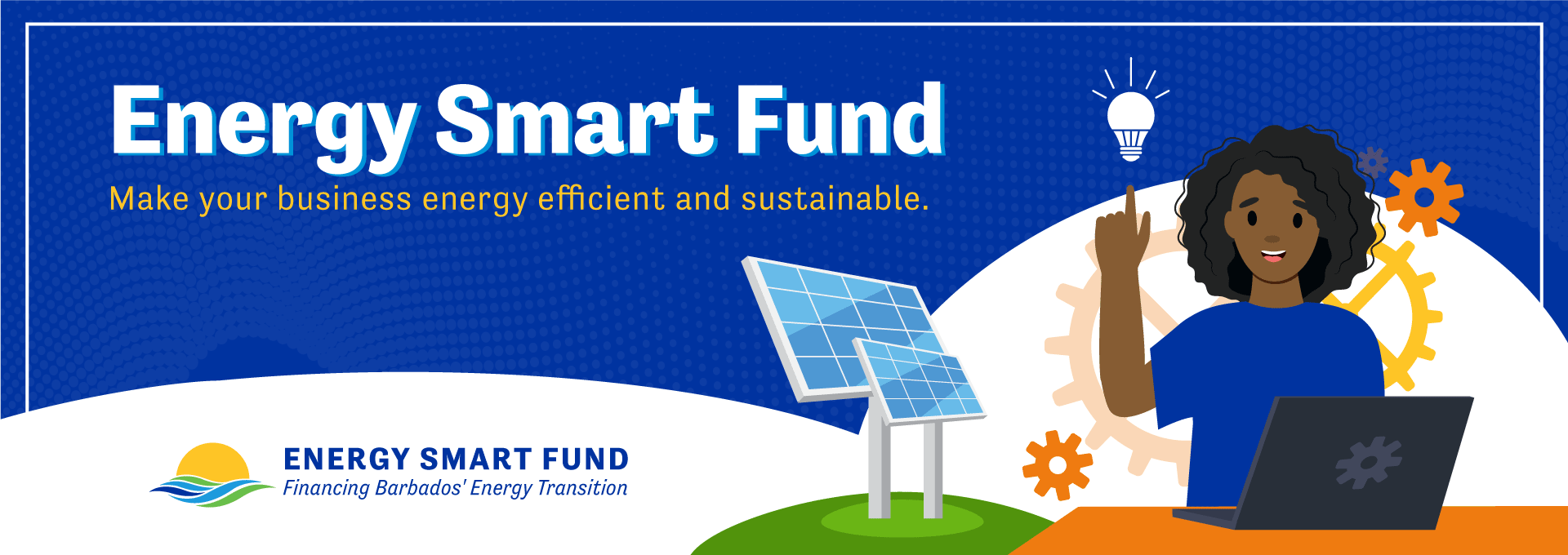 Energy Smart Fund
Make your business energy efficient and sustainable.

ENERGY SMART FUND
Financing Barbados' Energy Transition